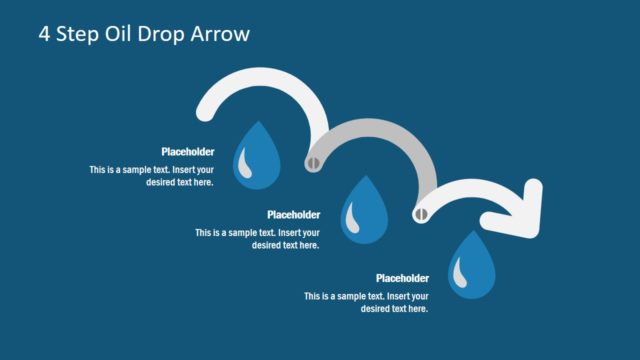 4 Step Oil Drop Arrow

Placeholder

This is a sample text. Insert your desired text here.

Placeholder

This is a sample text. Insert your desired text here.

Placeholder

This is a sample text. Insert your desired text here.